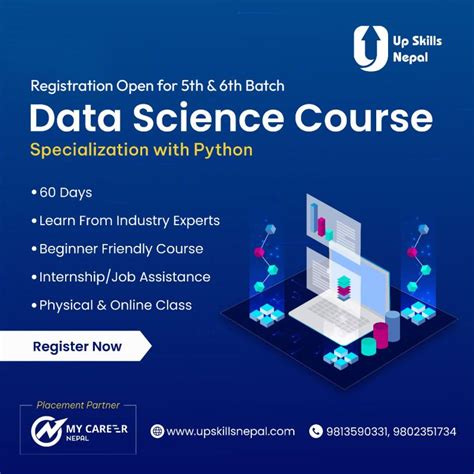 Up Skills Nepal

Registration Open for 5th & 6th Batch

Data Science Course

Specialization with Python

• 60 Days
• Learn From Industry Experts
• Beginner Friendly Course
• Internship/Job Assistance
• Physical & Online Class

Register Now

Placement Partner

MY CAREER NEPAL

www.upskillsnepal.com

9813590331, 9802351734